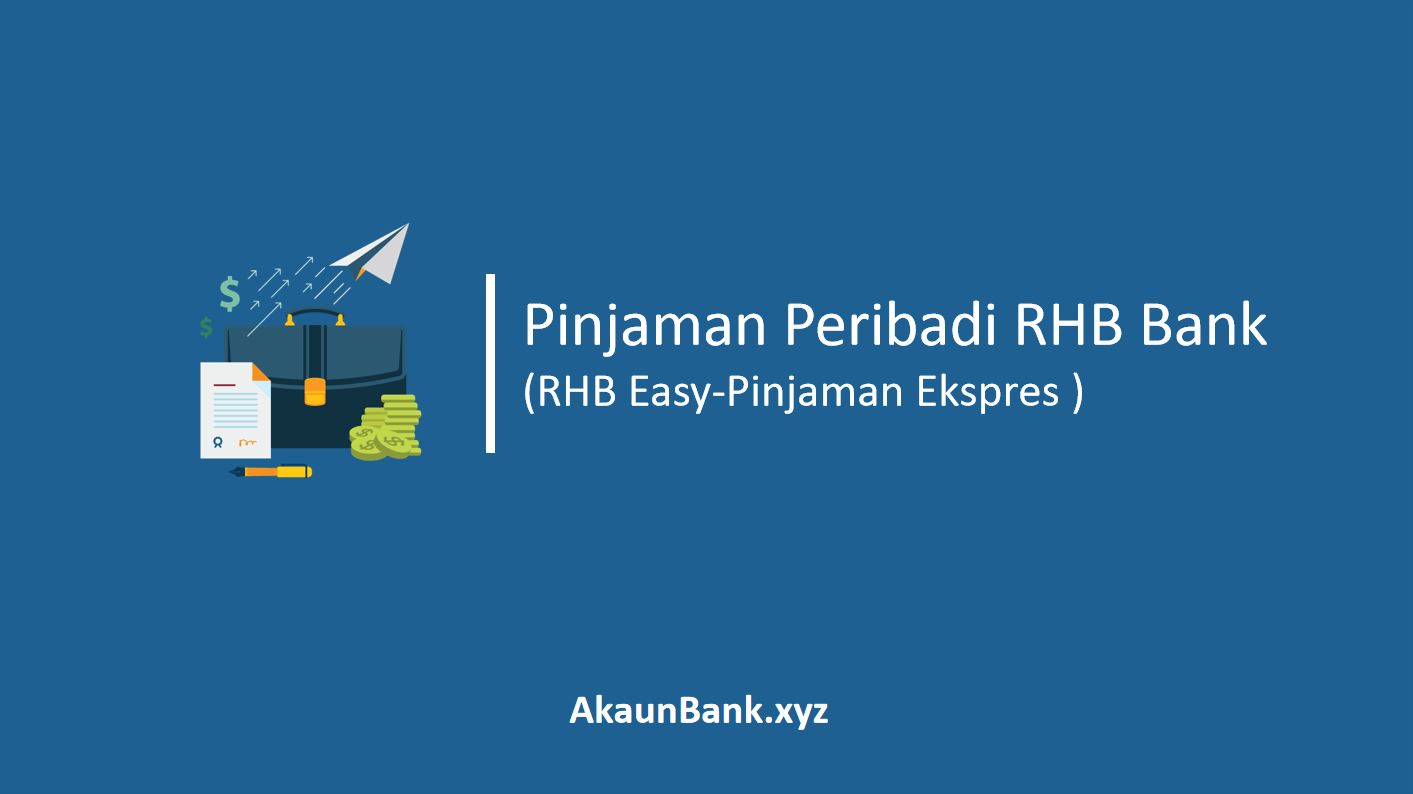 $
$

Pinjaman Peribadi RHB Bank
(RHB Easy-Pinjaman Ekspres )

AkaunBank.xyz